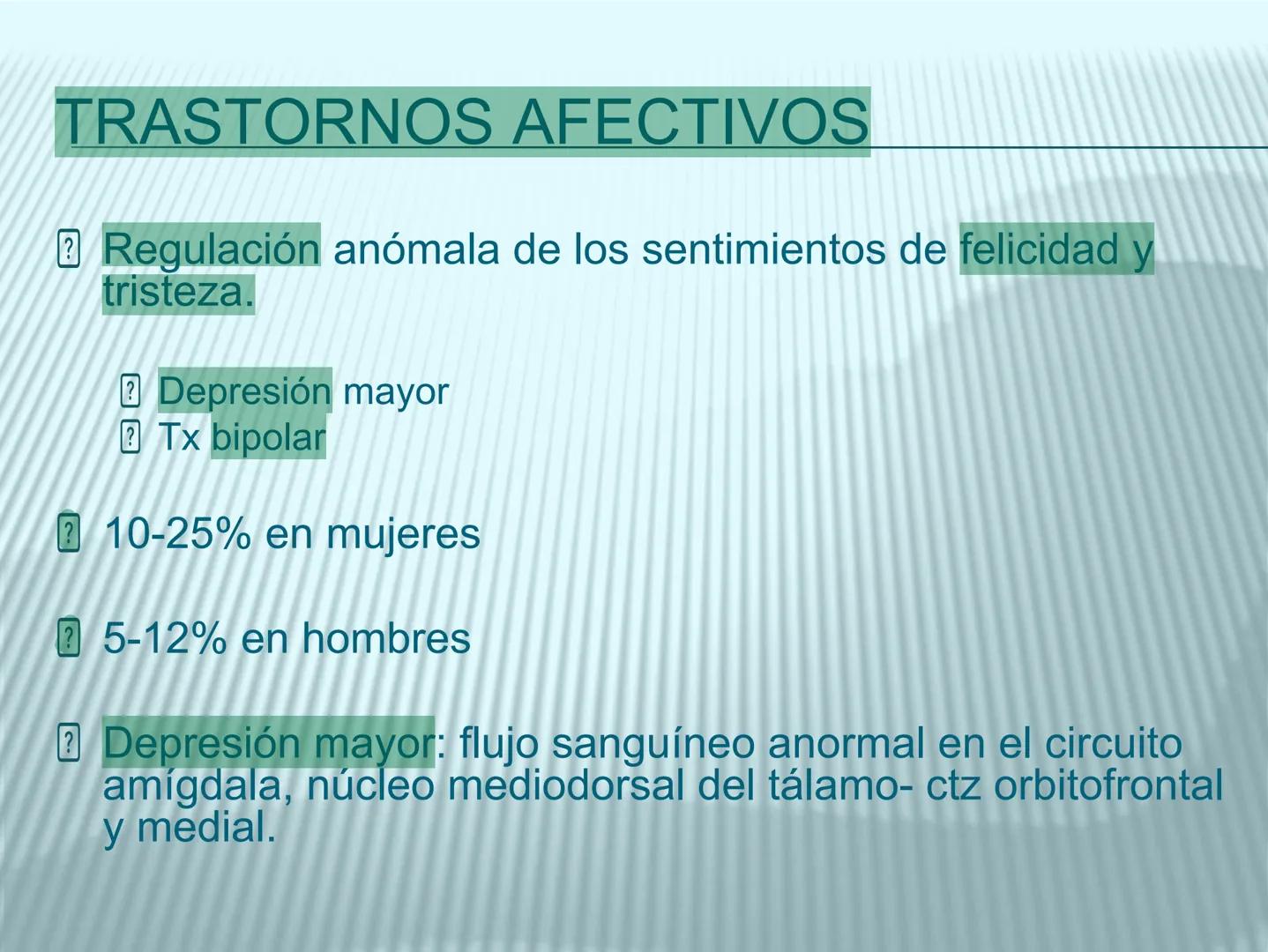 TRASTORNOS AFECTIVOS

Regulación anómala de los sentimientos de felicidad y tristeza.

Depresión mayor
Tx bipolar

10-25% en mujeres

5-12% en hombres

Depresión mayor: flujo sanguíneo anormal en el circuito amígdala, núcleo mediodorsal del tálamo- ctz orbitofrontal y medial.